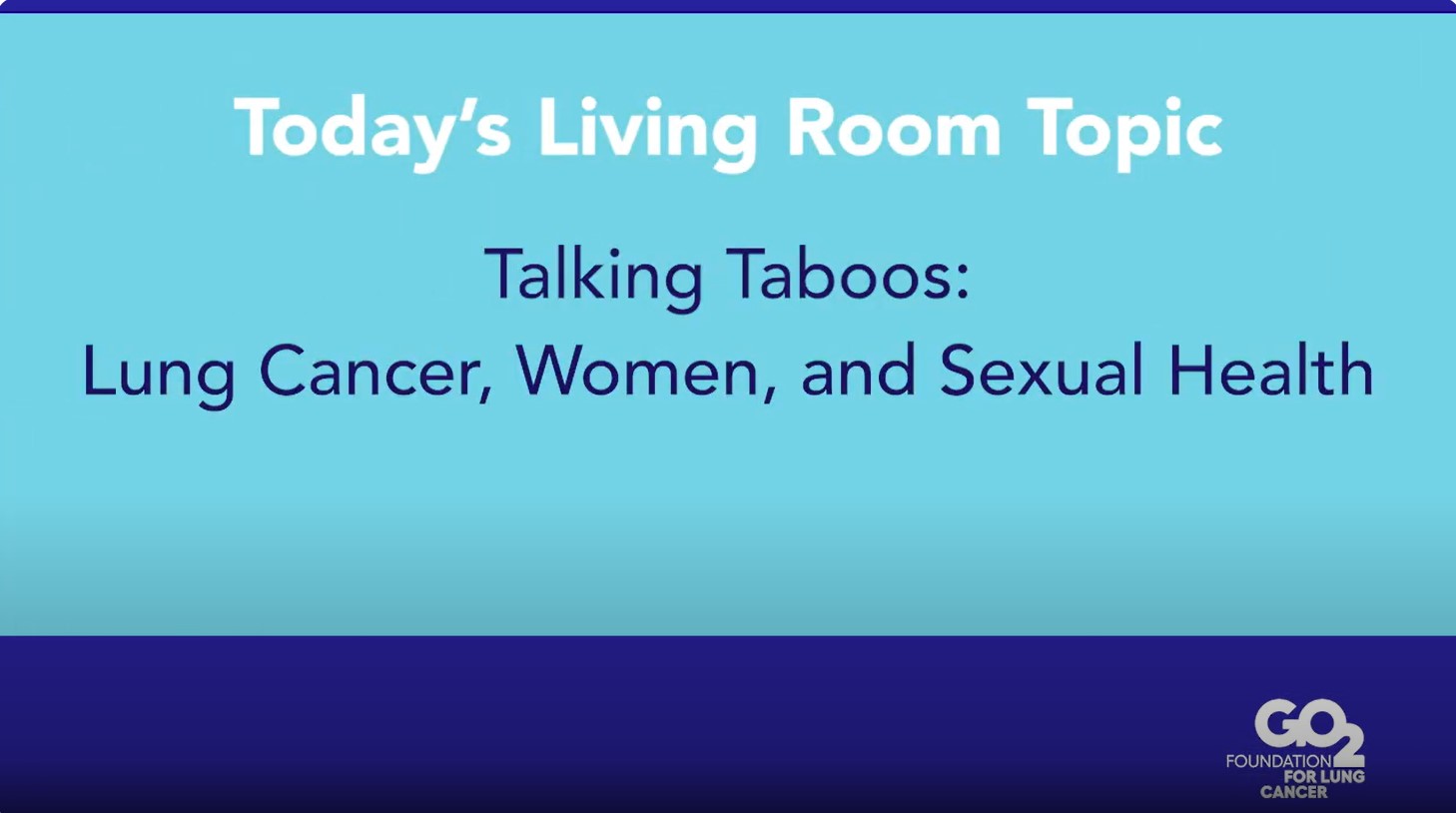 Today's Living Room Topic

Talking Taboos:
Lung Cancer, Women, and Sexual Health

GO2
FOUNDATION
FOR LUNG
CANCER